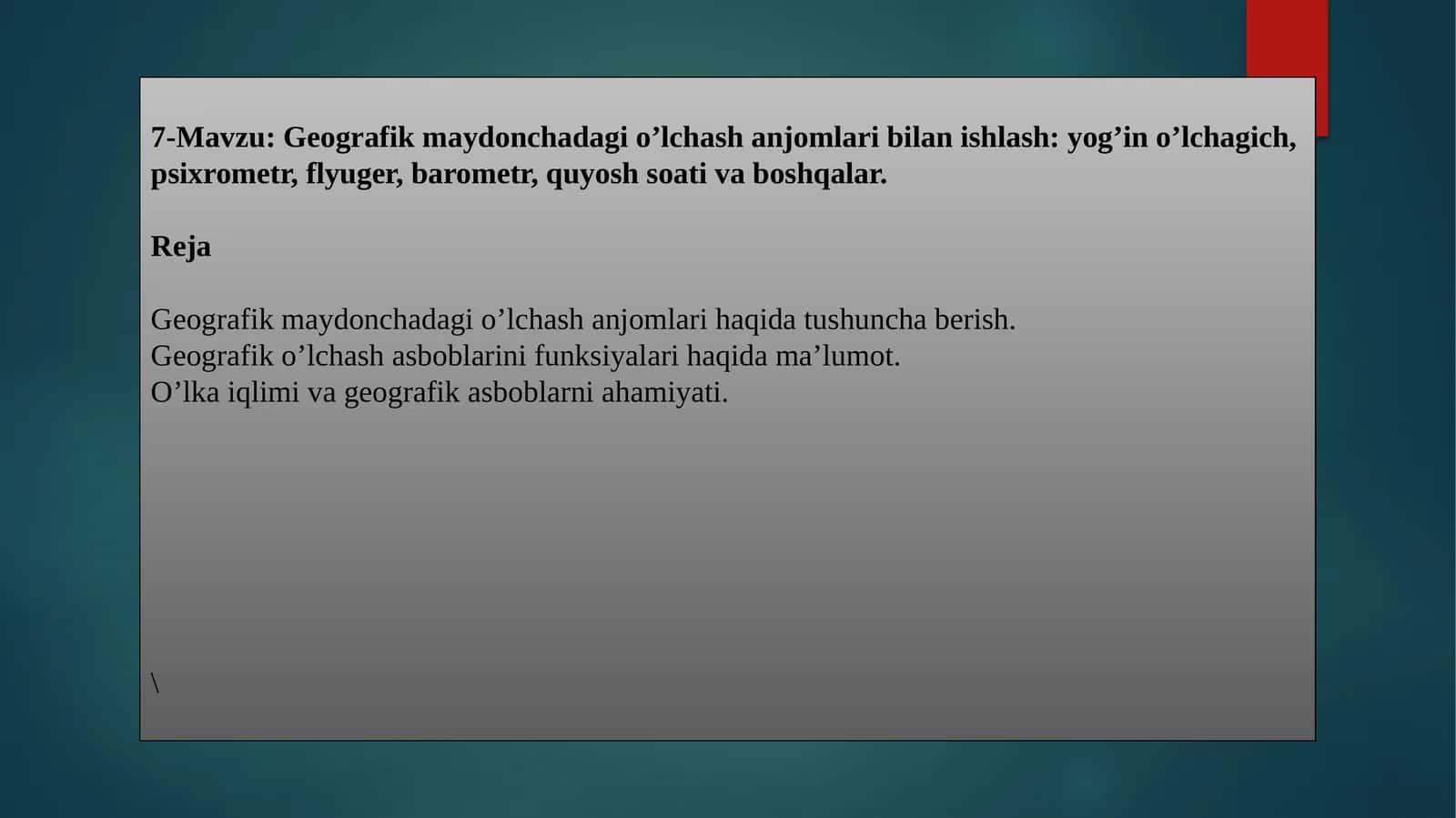 7-Mavzu: Geografik maydonchadagi o’lchash anjomlari bilan ishlash: yog’in o’lchagich, psixrometr, flyuger, barometr, quyosh soati va boshqalar.

Reja

Geografik maydonchadagi o’lchash anjomlari haqida tushuncha berish.
Geografik o’lchash asboblarini funksiyalari haqida ma’lumot.
O’lka iqlimi va geografik asboblarni ahamiyati.

\